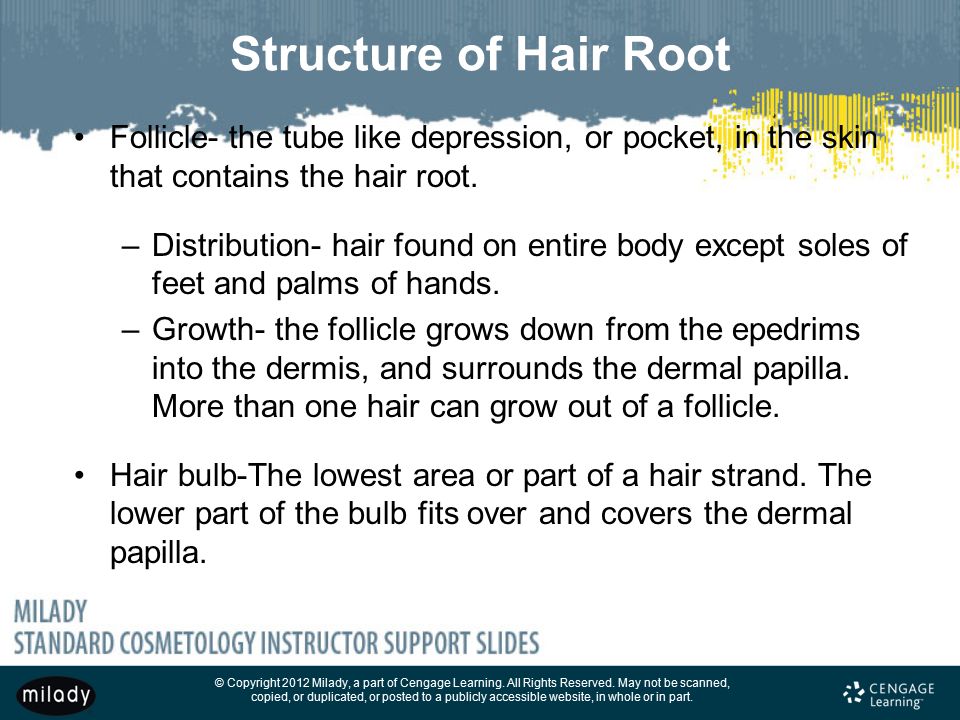 Structure of Hair Root

• Follicle- the tube like depression, or pocket, in the skin that contains the hair root.

– Distribution- hair found on entire body except soles of feet and palms of hands.

– Growth- the follicle grows down from the epedrims into the dermis, and surrounds the dermal papilla. More than one hair can grow out of a follicle.

• Hair bulb-The lowest area or part of a hair strand. The lower part of the bulb fits over and covers the dermal papilla.

MILADY
STANDARD COSMETOLOGY INSTRUCTOR SUPPORT SLIDES

milady

© Copyright 2012 Milady, a part of Cengage Learning. All Rights Reserved. May not be scanned, copied, or duplicated, or posted to a publicly accessible website, in whole or in part.

CENGAGE Learning™